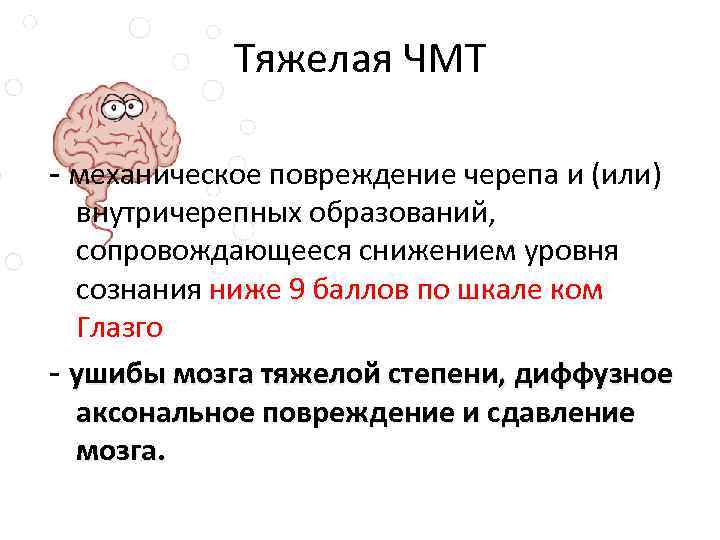 Тяжелая ЧМТ

- механическое повреждение черепа и (или) внутричерепных образований, сопровождающееся снижением уровня сознания ниже 9 баллов по шкале ком Глазго

- ушибы мозга тяжелой степени, диффузное аксональное повреждение и сдавление мозга.